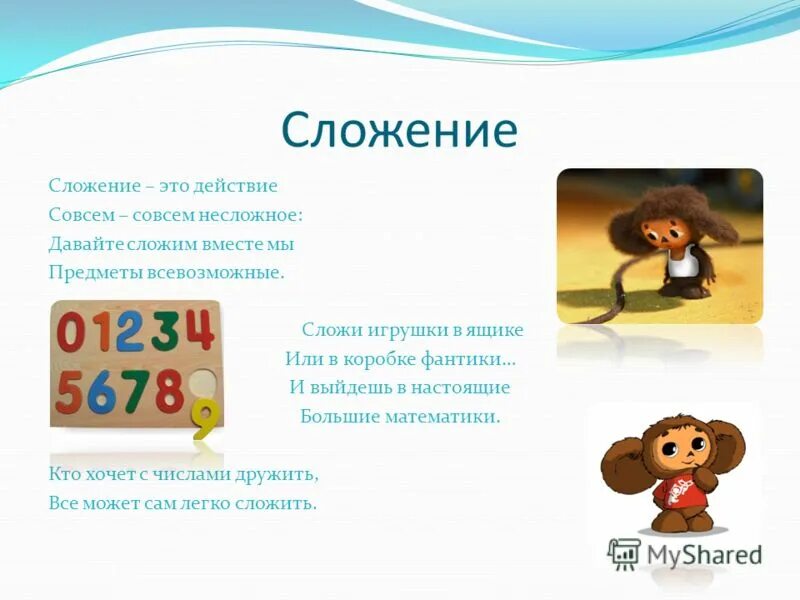 Сложение

Сложение – это действие
Совсем – совсем несложное:
Давайте сложим вместе мы
Предметы всевозможные.

0 1 2 3 4
5 6 7 8 9

Сложи игрушки в ящике
Или в коробке фантики…
И выйдешь в настоящие
Большие математики.

Кто хочет с числами дружить,
Все может сам легко сложить.

MyShared